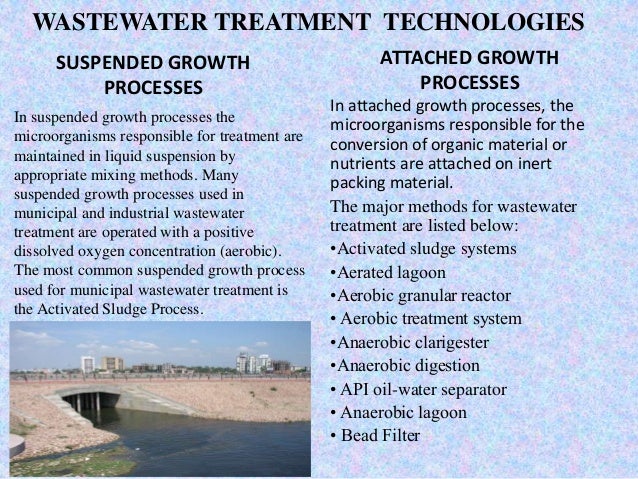 WASTEWATER TREATMENT TECHNOLOGIES

SUSPENDED GROWTH PROCESSES

In suspended growth processes the microorganisms responsible for treatment are maintained in liquid suspension by appropriate mixing methods. Many suspended growth processes used in municipal and industrial wastewater treatment are operated with a positive dissolved oxygen concentration (aerobic). The most common suspended growth process used for municipal wastewater treatment is the Activated Sludge Process.

ATTACHED GROWTH PROCESSES

In attached growth processes, the microorganisms responsible for the conversion of organic material or nutrients are attached on inert packing material.

The major methods for wastewater treatment are listed below:
•Activated sludge systems
•Aerated lagoon
•Aerobic granular reactor
• Aerobic treatment system
•Anaerobic clarigester
•Anaerobic digestion
• API oil-water separator
• Anaerobic lagoon
• Bead Filter